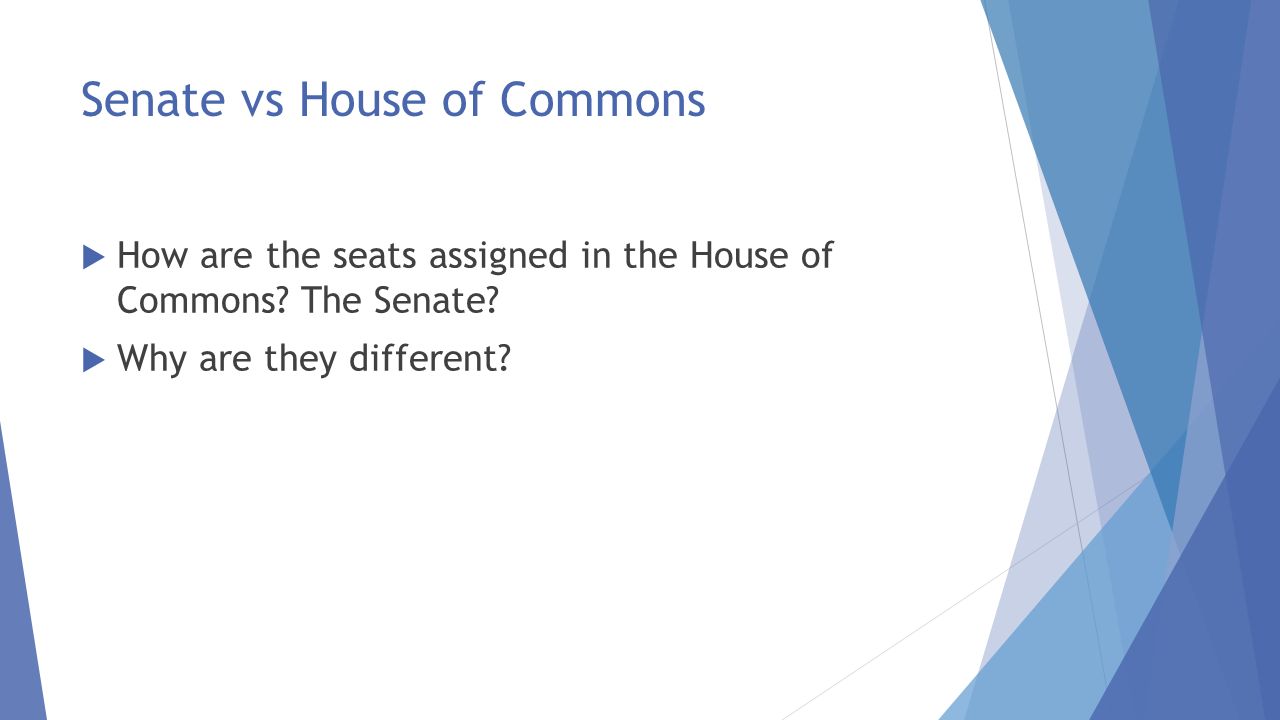 Senate vs House of Commons

How are the seats assigned in the House of Commons? The Senate?

Why are they different?